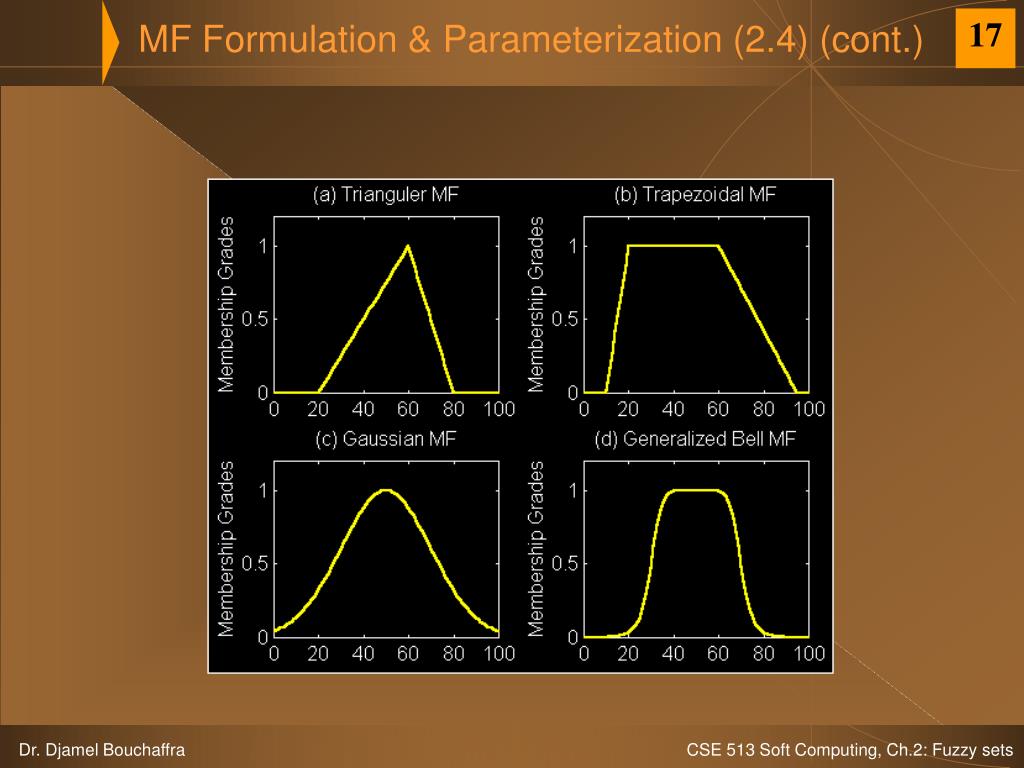 MF Formulation & Parameterization (2.4) (cont.)

17

(a) Trianguler MF

Membership Grades

1
0.5
0
0 20 40 60 80 100

(b) Trapezoidal MF

Membership Grades

1
0.5
0
0 20 40 60 80 100

(c) Gaussian MF

Membership Grades

1
0.5
0
0 20 40 60 80 100

(d) Generalized Bell MF

Membership Grades

1
0.5
0
0 20 40 60 80 100

Dr. Djamel Bouchaffra

CSE 513 Soft Computing, Ch.2: Fuzzy sets